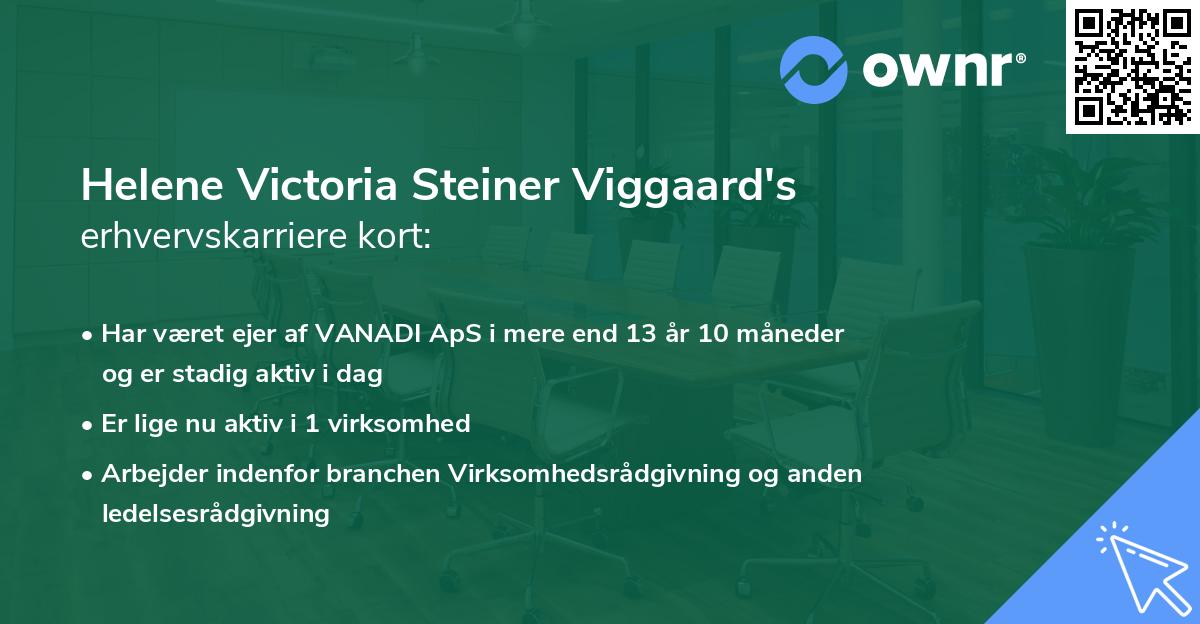 ownr®

Helene Victoria Steiner Viggaard's
erhvervskarriere kort:

• Har været ejer af VANADI ApS i mere end 13 år 10 måneder og er stadig aktiv i dag
• Er lige nu aktiv i 1 virksomhed
• Arbejder indenfor branchen Virksomhedsrådgivning og anden ledelsesrådgivning